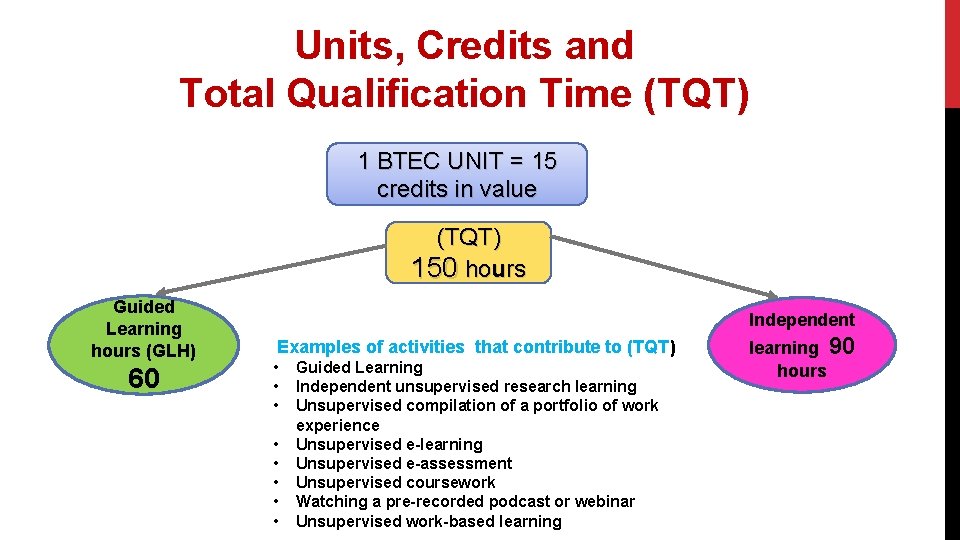 Units, Credits and
Total Qualification Time (TQT)

1 BTEC UNIT = 15 credits in value

(TQT)
150 hours

Guided Learning hours (GLH)
60

Independent learning 90 hours

Examples of activities that contribute to (TQT)
• Guided Learning
• Independent unsupervised research learning
• Unsupervised compilation of a portfolio of work experience
• Unsupervised e-learning
• Unsupervised e-assessment
• Unsupervised coursework
• Watching a pre-recorded podcast or webinar
• Unsupervised work-based learning